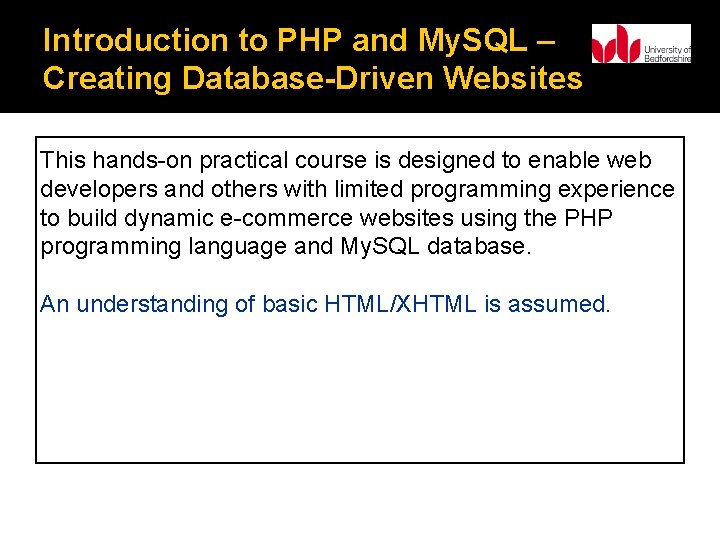 Introduction to PHP and MySQL – Creating Database-Driven Websites

University of Bedfordshire

This hands-on practical course is designed to enable web developers and others with limited programming experience to build dynamic e-commerce websites using the PHP programming language and MySQL database.

An understanding of basic HTML/XHTML is assumed.